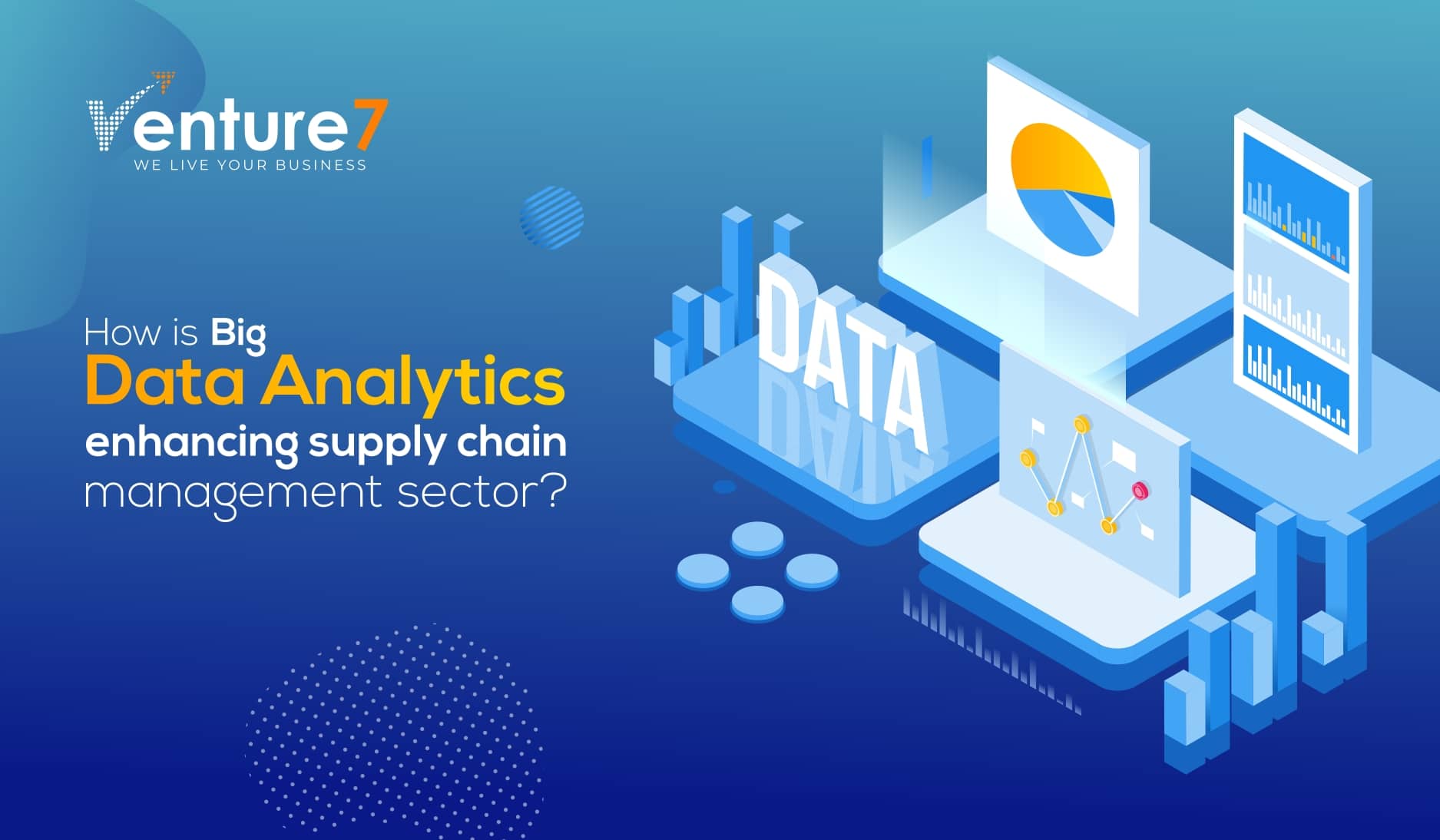 Venture7
WE LIVE YOUR BUSINESS

How is Big
Data Analytics
enhancing supply chain
management sector?

DATA